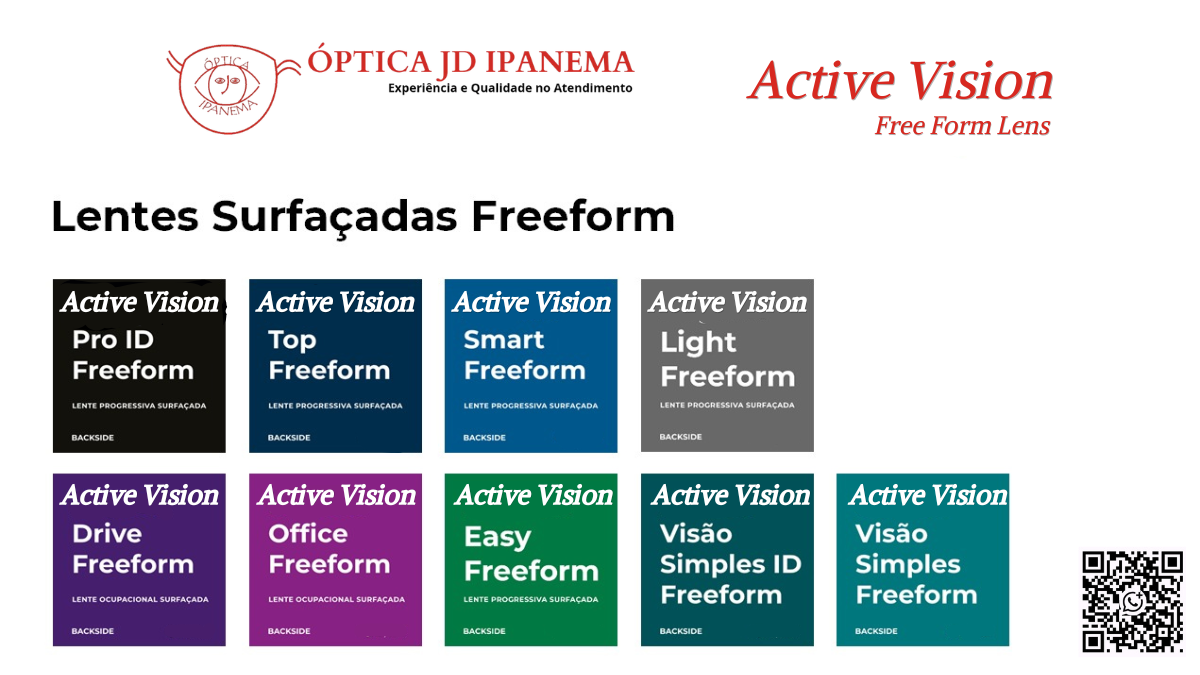 ÓPTICA IPANEMA

ÓPTICA JD IPANEMA
Experiência e Qualidade no Atendimento

Active Vision
Free Form Lens

Lentes Surfaçadas Freeform

Active Vision
Pro ID Freeform
LENTE PROGRESSIVA SURFAÇADA
BACKSIDE

Active Vision
Top Freeform
LENTE PROGRESSIVA SURFAÇADA
BACKSIDE

Active Vision
Smart Freeform
LENTE PROGRESSIVA SURFAÇADA
BACKSIDE

Active Vision
Light Freeform
LENTE PROGRESSIVA SURFAÇADA
BACKSIDE

Active Vision
Drive Freeform
LENTE OCUPACIONAL SURFAÇADA
BACKSIDE

Active Vision
Office Freeform
LENTE OCUPACIONAL SURFAÇADA
BACKSIDE

Active Vision
Easy Freeform
LENTE PROGRESSIVA SURFAÇADA
BACKSIDE

Active Vision
Visão Simples ID Freeform
BACKSIDE

Active Vision
Visão Simples Freeform
BACKSIDE